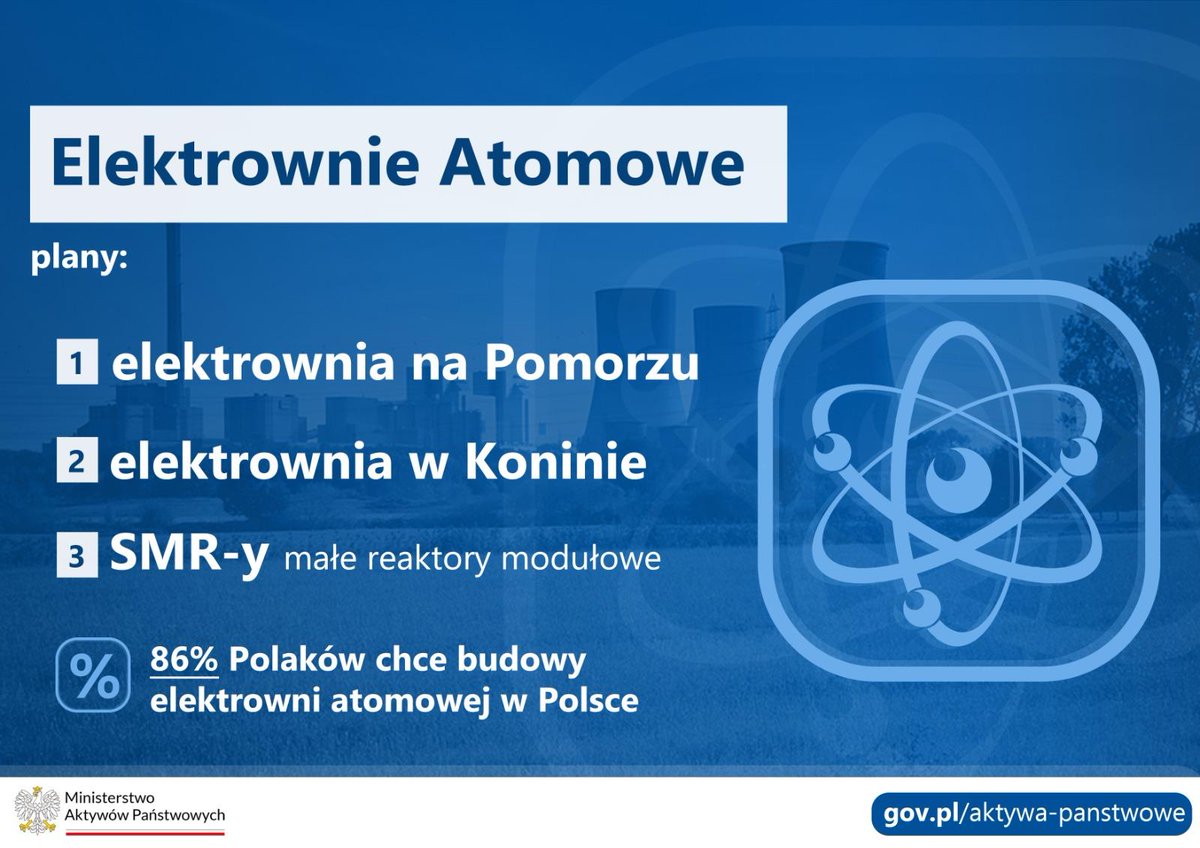 Elektrownie Atomowe

plany:

1 elektrownia na Pomorzu

2 elektrownia w Koninie

3 SMR-y małe reaktory modułowe

% 86% Polaków chce budowy elektrowni atomowej w Polsce

Ministerstwo Aktywów Państwowych

gov.pl/aktywa-panstwowe